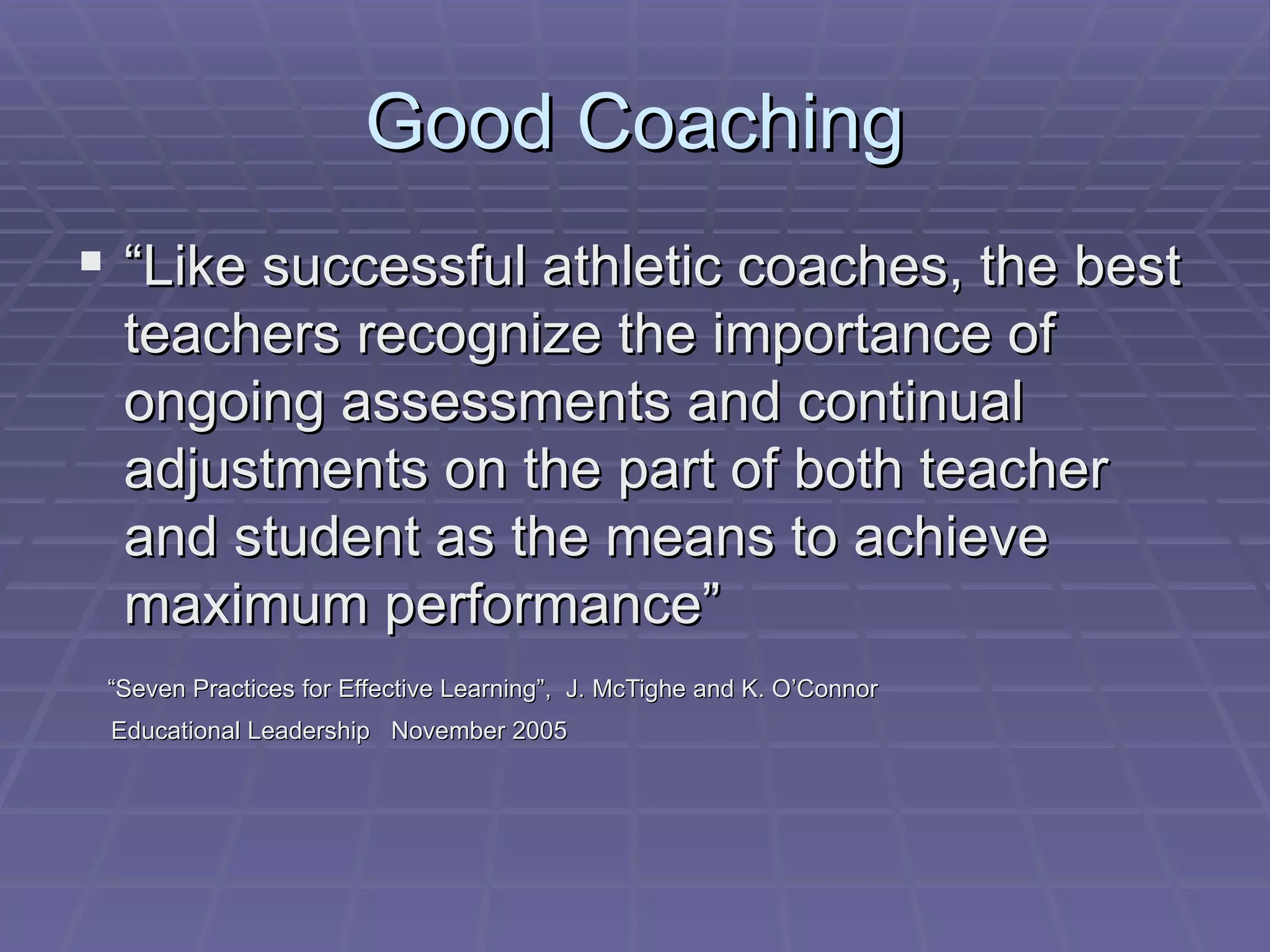 Good Coaching

▪ “Like successful athletic coaches, the best teachers recognize the importance of ongoing assessments and continual adjustments on the part of both teacher and student as the means to achieve maximum performance”

“Seven Practices for Effective Learning”, J. McTighe and K. O’Connor

Educational Leadership November 2005